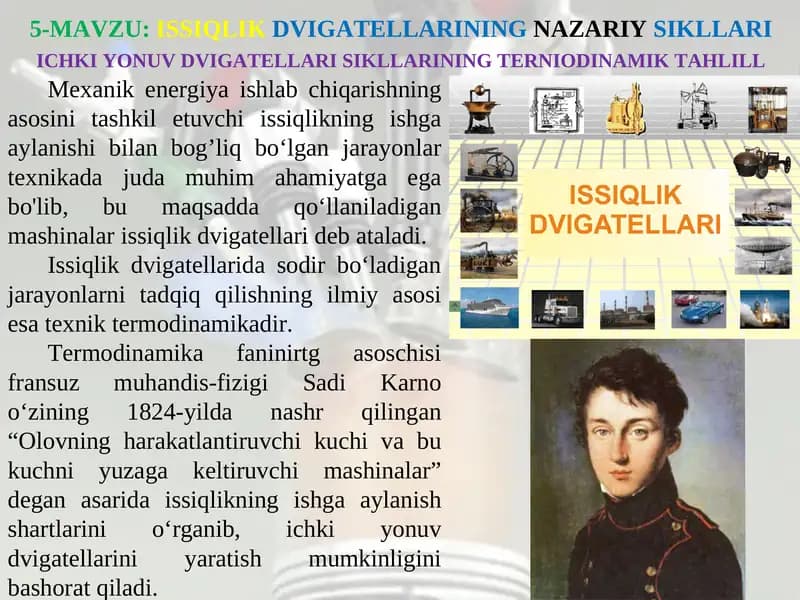 5-MAVZU: ISSIQLIK DVIGATELLARINING NAZARIY SIKLLARI

ICHKI YONUV DVIGATELLARI SIKLLARINING TERNIODINAMIK TAHLILL

Mexanik energiya ishlab chiqarishning asosini tashkil etuvchi issiqlikning ishga aylanishi bilan bog’liq bo‘lgan jarayonlar texnikada juda muhim ahamiyatga ega bo'lib, bu maqsadda qo‘llaniladigan mashinalar issiqlik dvigatellari deb ataladi.

Issiqlik dvigatellarida sodir bo‘ladigan jarayonlarni tadqiq qilishning ilmiy asosi esa texnik termodinamikadir.

Termodinamika faninirtg asoschisi fransuz muhandis-fizigi Sadi Karno o‘zining 1824-yilda nashr qilingan “Olovning harakatlantiruvchi kuchi va bu kuchni yuzaga keltiruvchi mashinalar” degan asarida issiqlikning ishga aylanish shartlarini o‘rganib, ichki yonuv dvigatellarini yaratish mumkinligini bashorat qiladi.

ISSIQLIK DVIGATELLARI